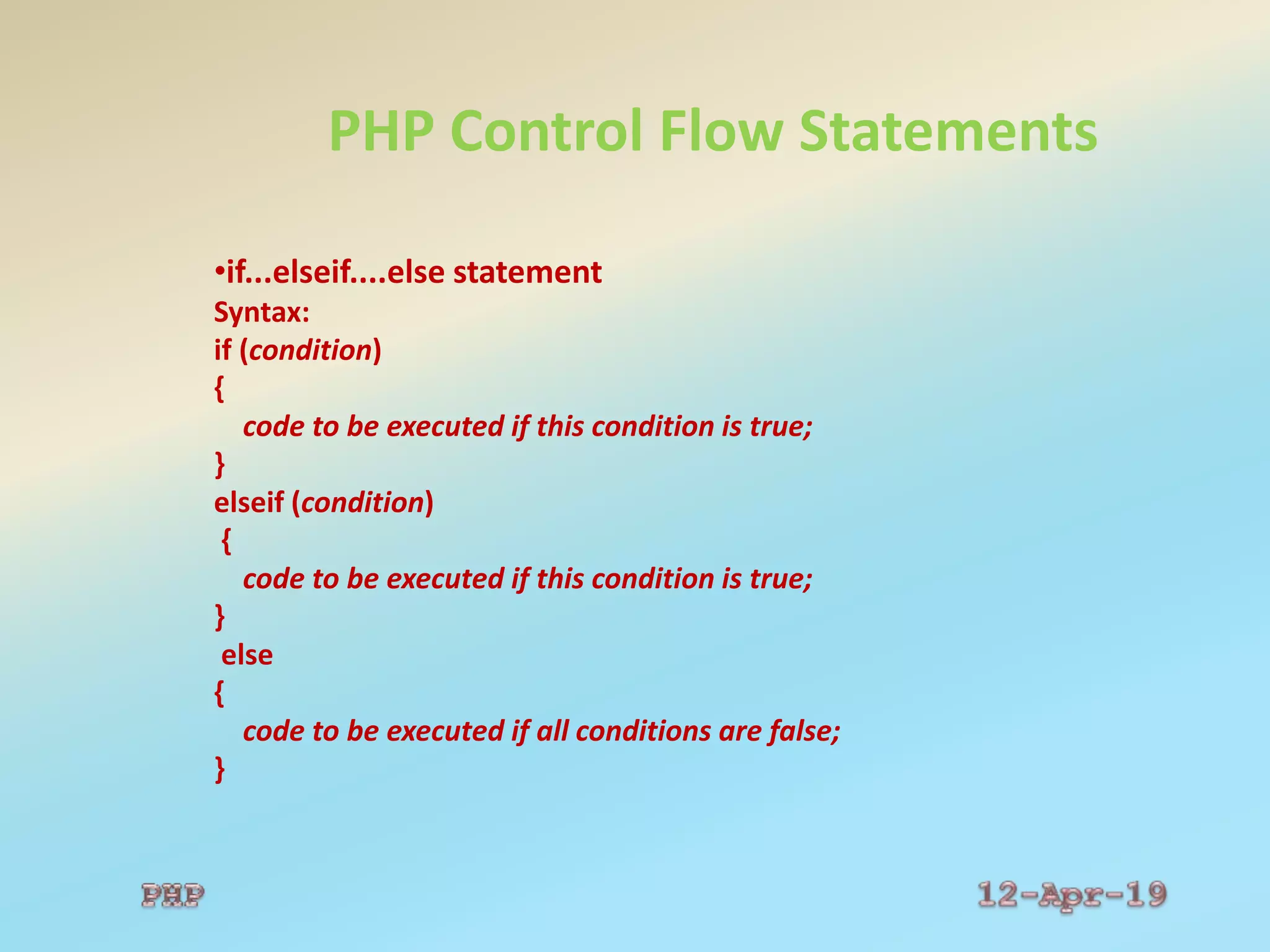 PHP Control Flow Statements

•if...elseif....else statement
Syntax:
if (condition)
{
code to be executed if this condition is true;
}
elseif (condition)
{
code to be executed if this condition is true;
}
else
{
code to be executed if all conditions are false;
}

PHP

12-Apr-19